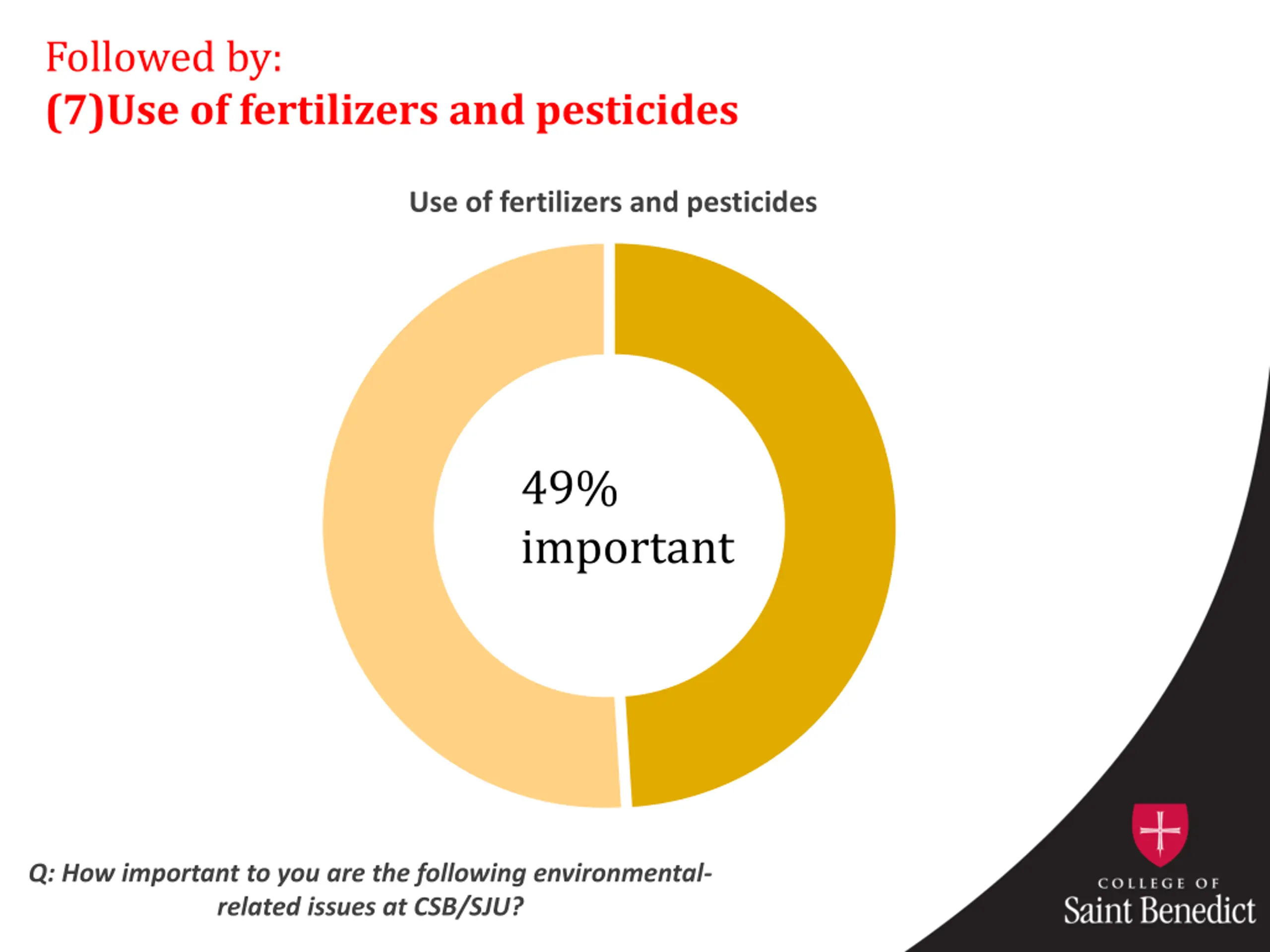 Followed by:
(7)Use of fertilizers and pesticides

Use of fertilizers and pesticides

49%
important

Q: How important to you are the following environmental-related issues at CSB/SJU?

COLLEGE OF
Saint Benedict